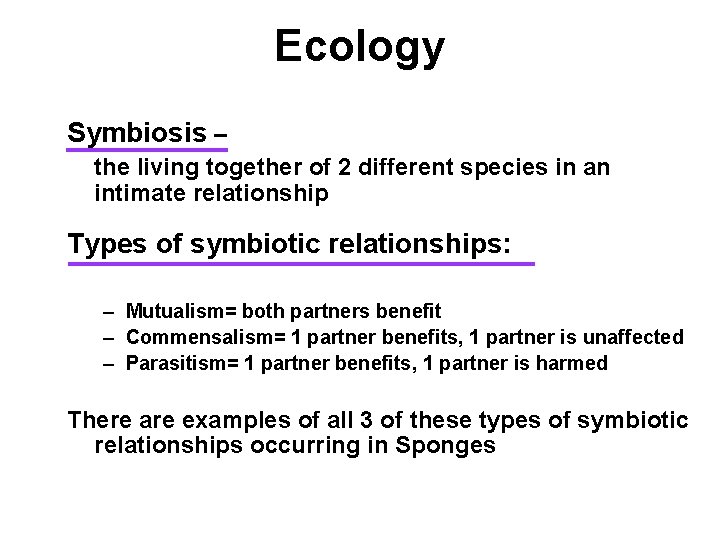 Ecology

Symbiosis –

the living together of 2 different species in an intimate relationship

Types of symbiotic relationships:

– Mutualism= both partners benefit
– Commensalism= 1 partner benefits, 1 partner is unaffected
– Parasitism= 1 partner benefits, 1 partner is harmed

There are examples of all 3 of these types of symbiotic relationships occurring in Sponges